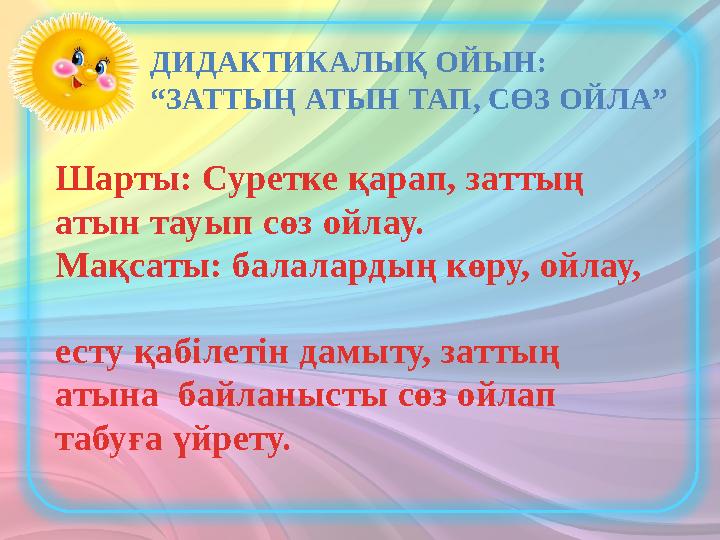 ДИДАКТИКАЛЫҚ ОЙЫН:
“ЗАТТЫҢ АТЫН ТАП, СӨЗ ОЙЛА”

Шарты: Суретке қарап, заттың атын тауып сөз ойлау.
Мақсаты: балалардың көру, ойлау,

есту қабілетін дамыту, заттың атына байланысты сөз ойлап табуға үйрету.